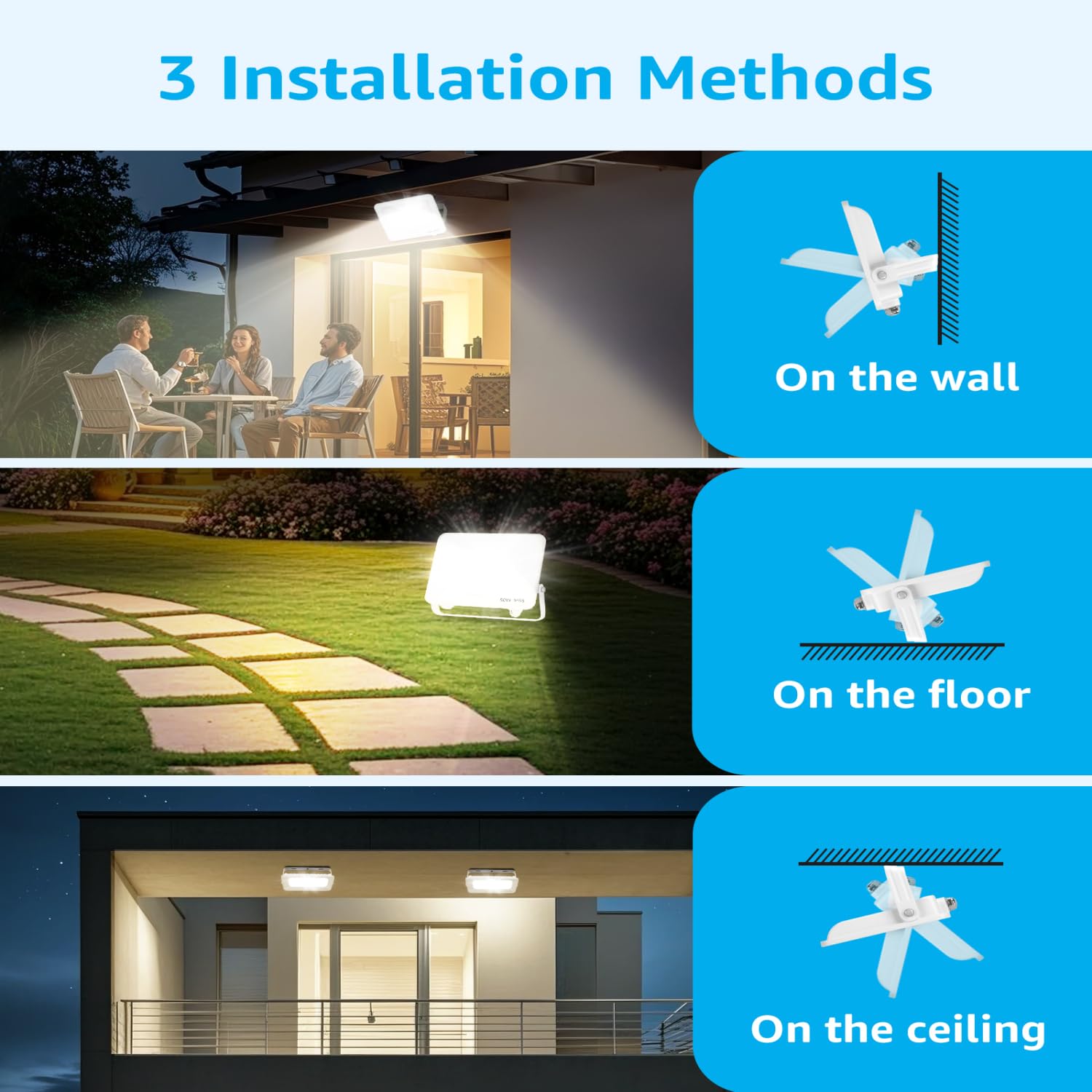 3 Installation Methods

On the wall

On the floor

On the ceiling